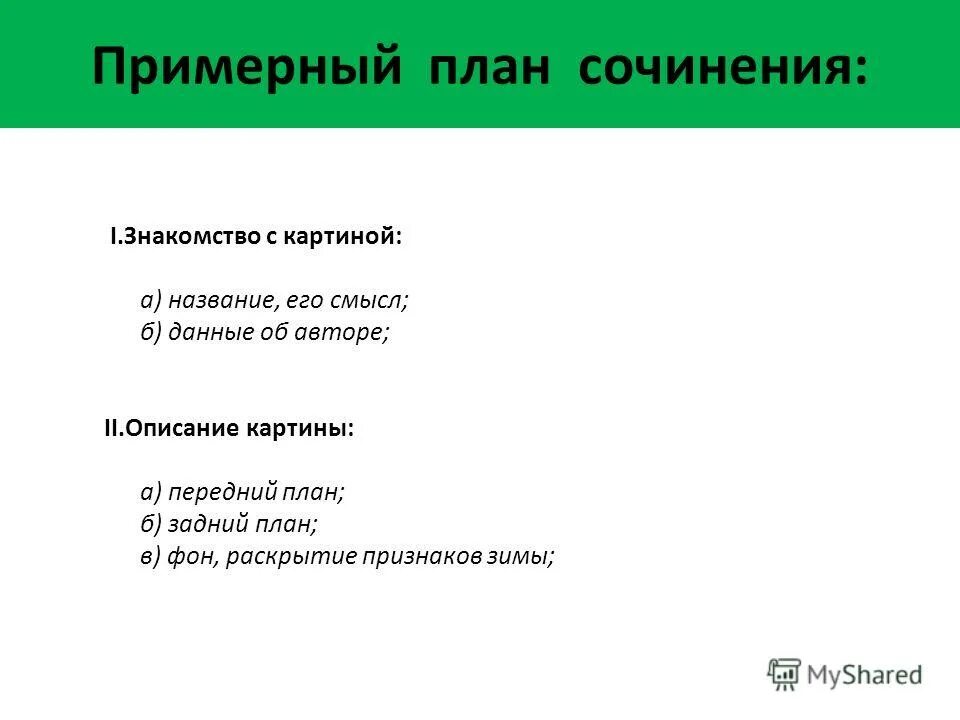 Примерный план сочинения:

I.Знакомство с картиной:

а) название, его смысл;
б) данные об авторе;

II.Описание картины:

а) передний план;
б) задний план;
в) фон, раскрытие признаков зимы;

MyShared